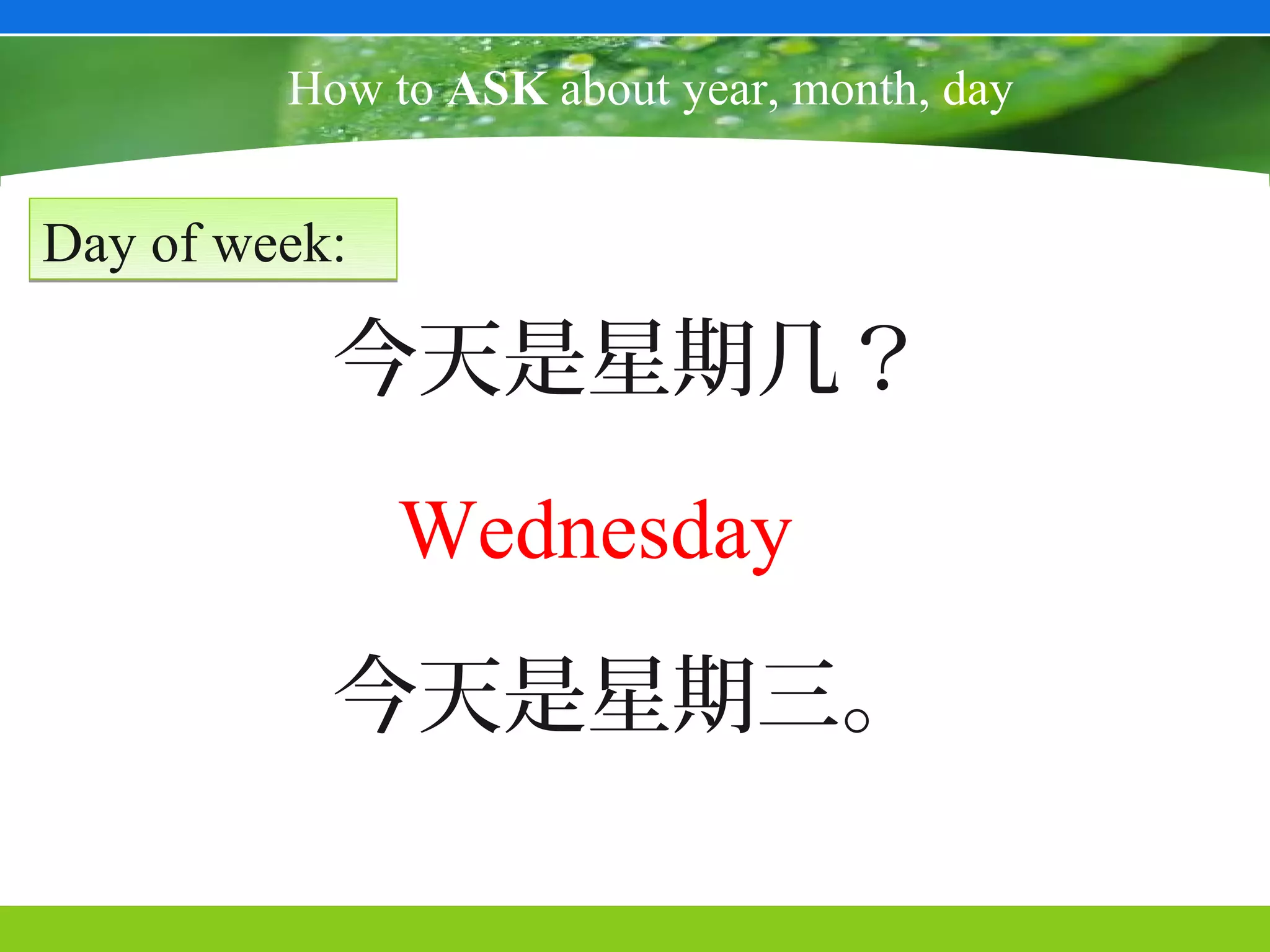 How to ASK about year, month, day

Day of week:

今天是星期几？

Wednesday

今天是星期三。